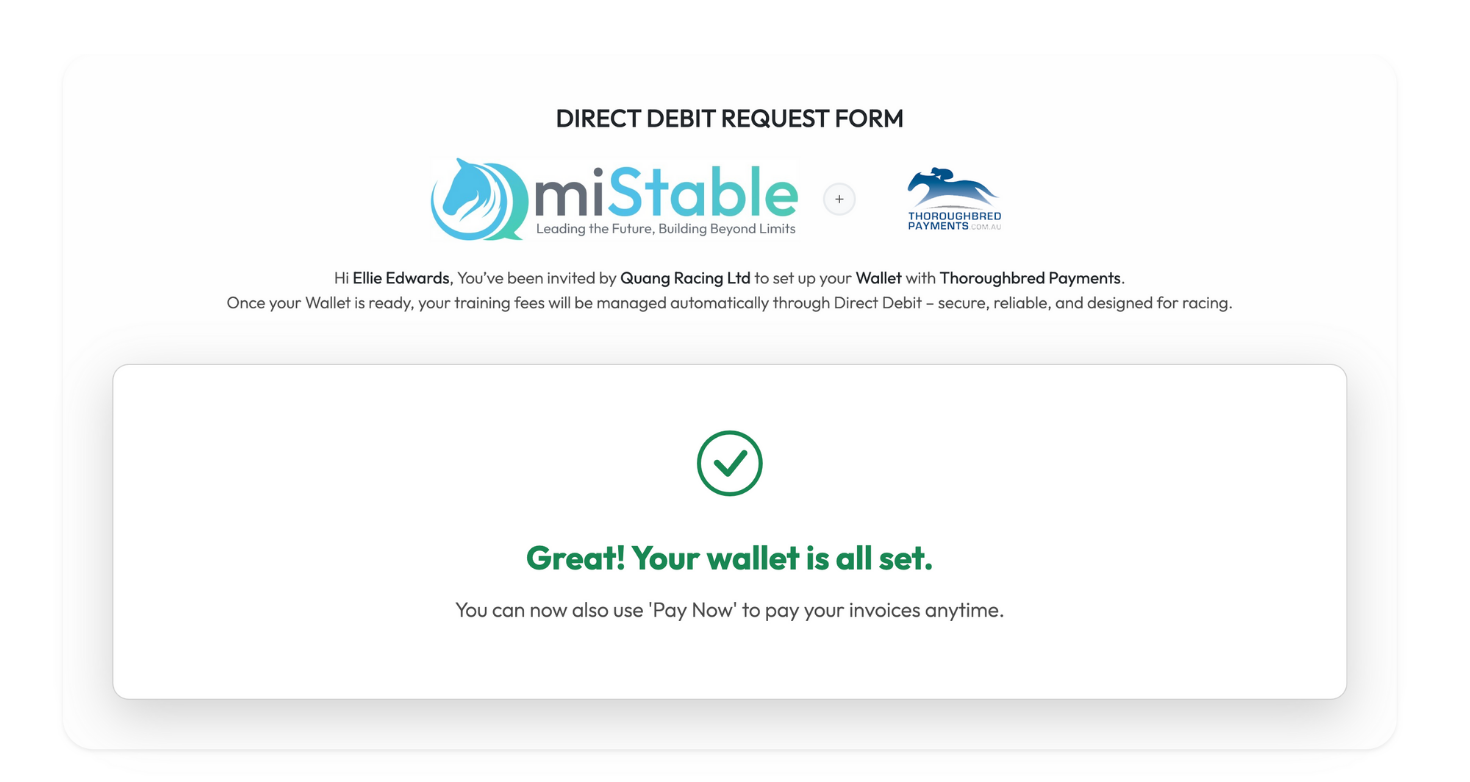 DIRECT DEBIT REQUEST FORM

miStable
Leading the Future, Building Beyond Limits

+

THOROUGHBRED PAYMENTS.COM.AU

Hi Ellie Edwards, You've been invited by Quang Racing Ltd to set up your Wallet with Thoroughbred Payments.
Once your Wallet is ready, your training fees will be managed automatically through Direct Debit – secure, reliable, and designed for racing.

Great! Your wallet is all set.

You can now also use 'Pay Now' to pay your invoices anytime.